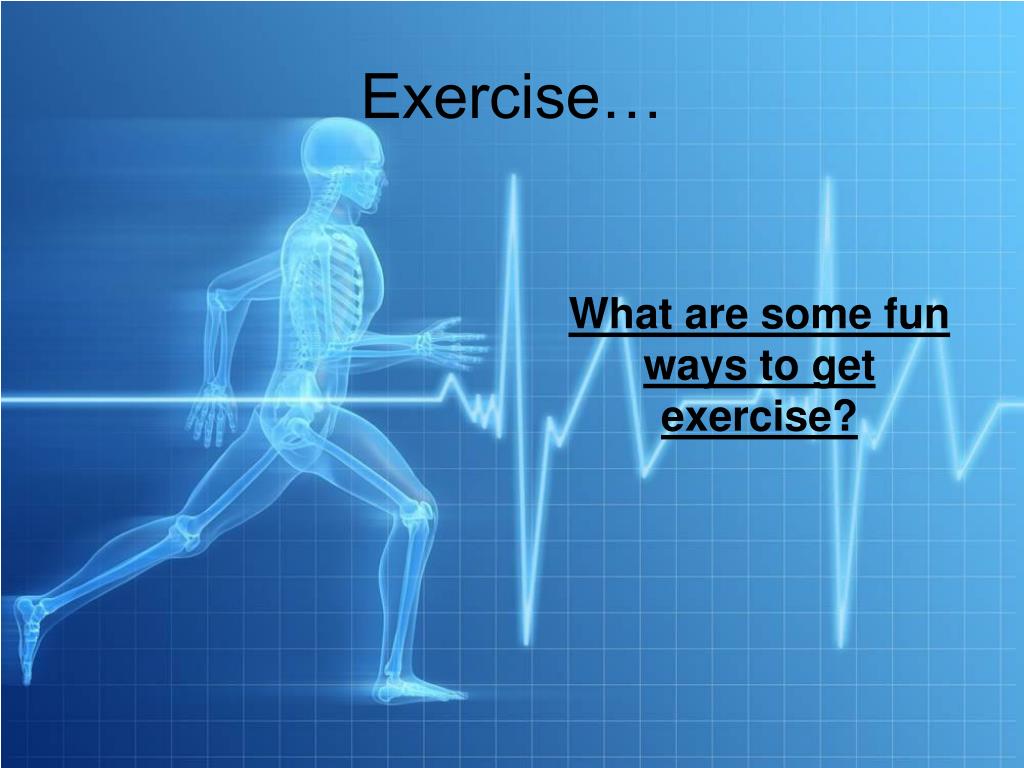 Exercise…

What are some fun ways to get exercise?